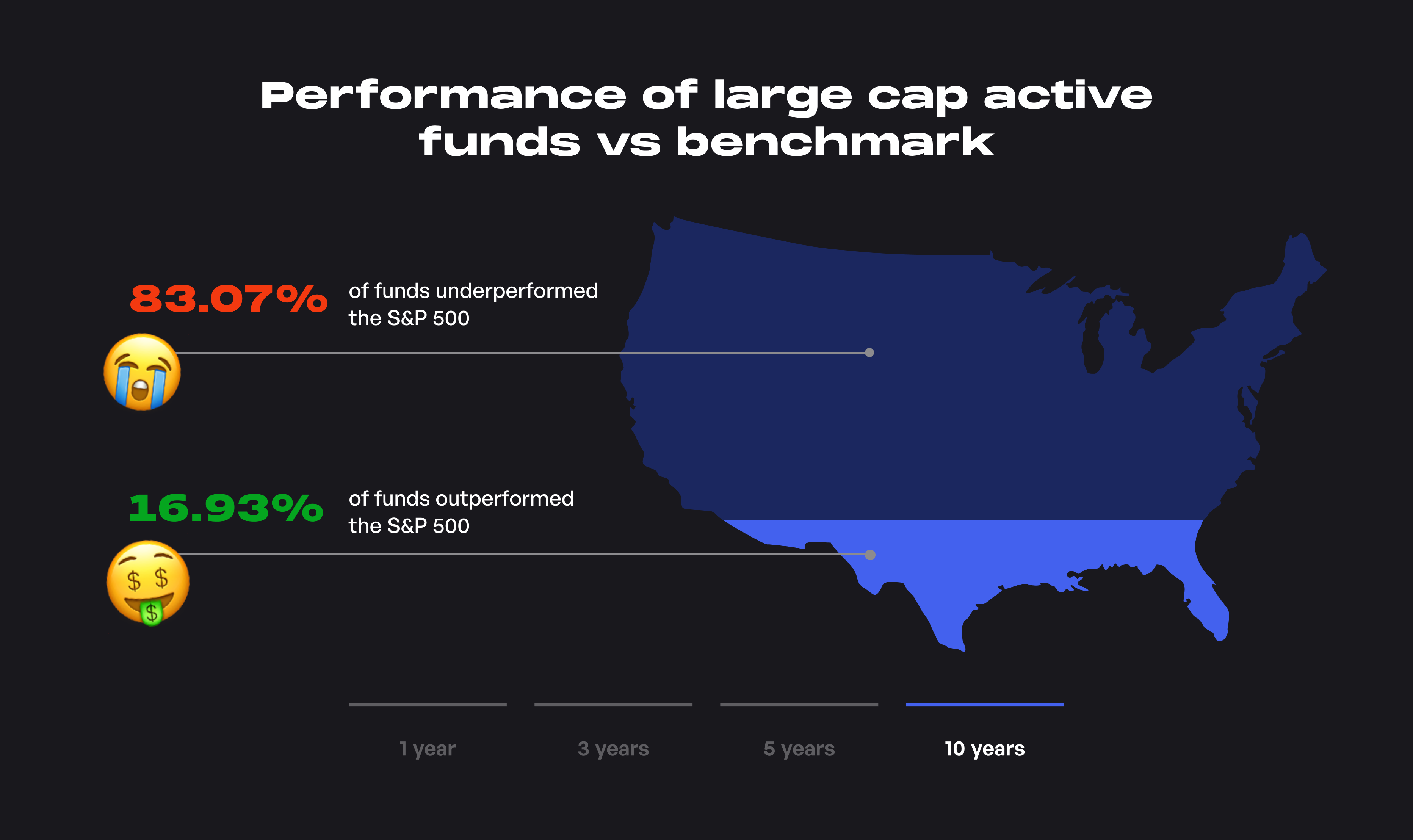 Performance of large cap active funds vs benchmark

83.07% of funds underperformed the S&P 500

16.93% of funds outperformed the S&P 500

1 year

3 years

5 years

10 years